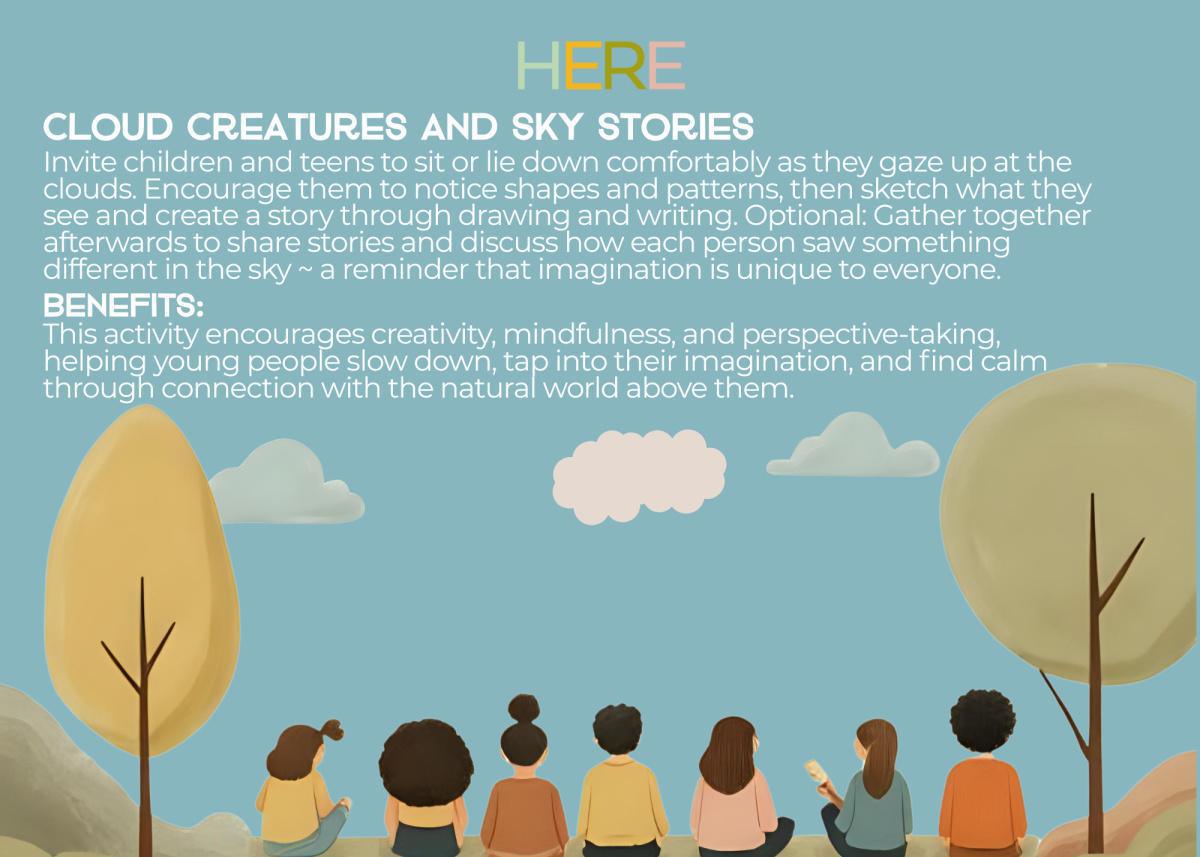 HERE

CLOUD CREATURES AND SKY STORIES

Invite children and teens to sit or lie down comfortably as they gaze up at the clouds. Encourage them to notice shapes and patterns, then sketch what they see and create a story through drawing and writing. Optional: Gather together afterwards to share stories and discuss how each person saw something different in the sky ~ a reminder that imagination is unique to everyone.

BENEFITS:

This activity encourages creativity, mindfulness, and perspective-taking, helping young people slow down, tap into their imagination, and find calm through connection with the natural world above them.